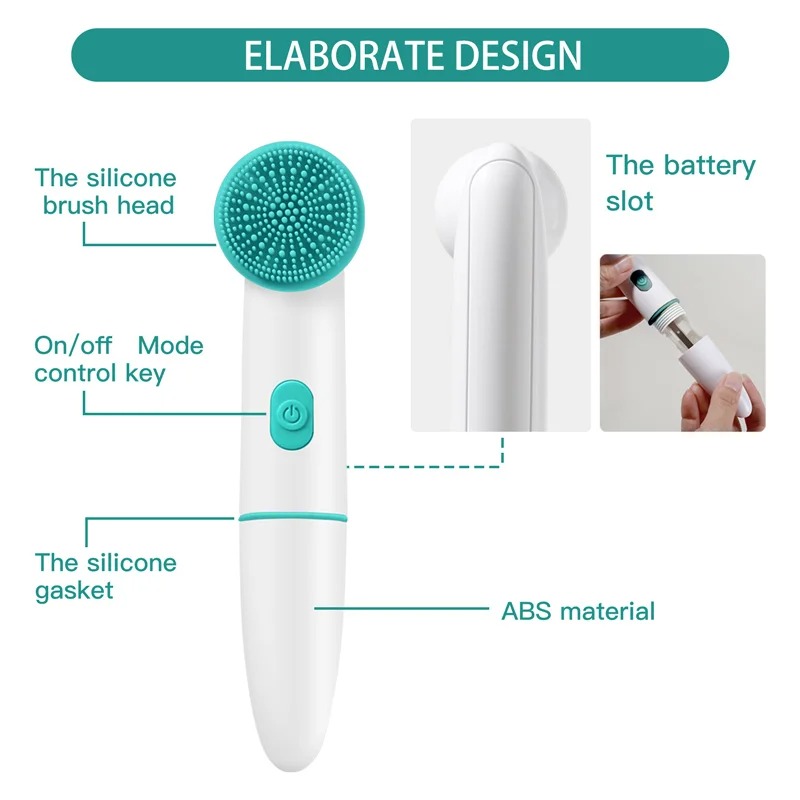 ELABORATE DESIGN

The silicone brush head

The battery slot

On/off Mode control key

The silicone gasket

ABS material